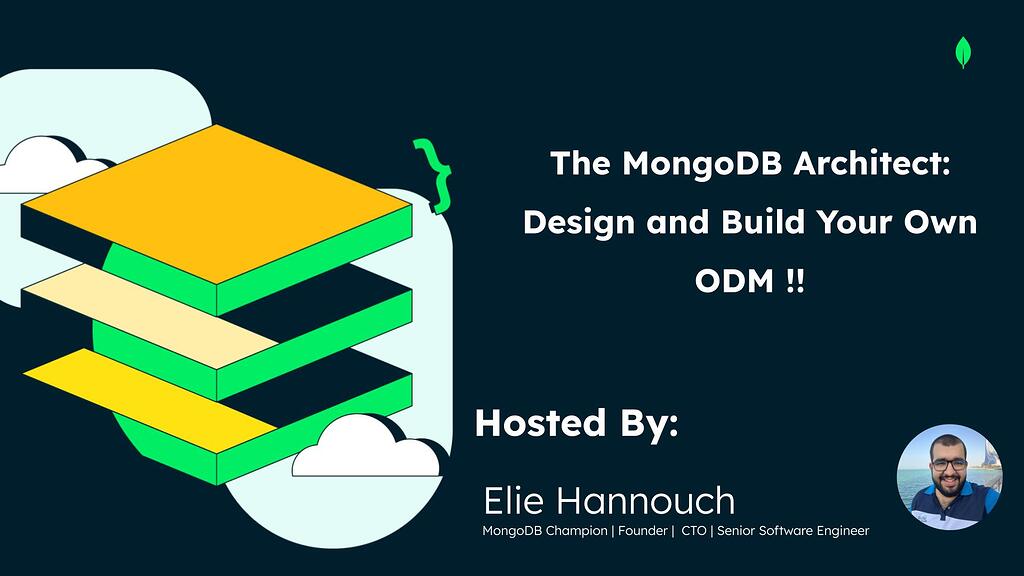 }

The MongoDB Architect: Design and Build Your Own ODM !!

Hosted By:

Elie Hannouch

MongoDB Champion | Founder | CTO | Senior Software Engineer